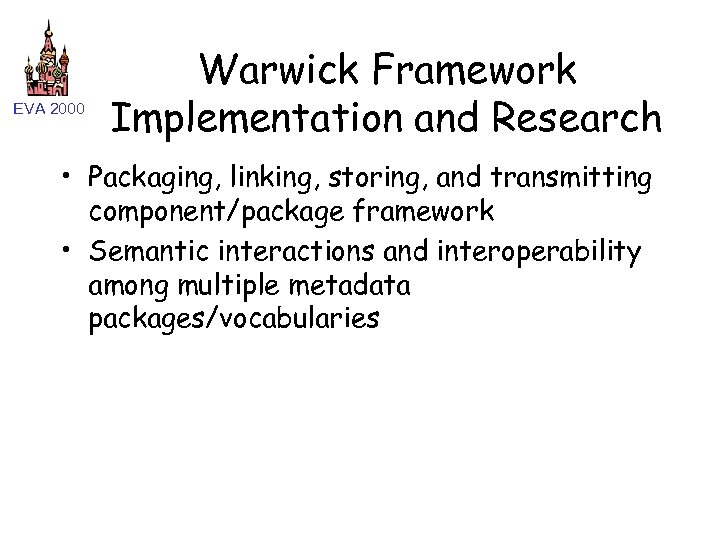 EVA 2000

Warwick Framework Implementation and Research

• Packaging, linking, storing, and transmitting component/package framework
• Semantic interactions and interoperability among multiple metadata packages/vocabularies